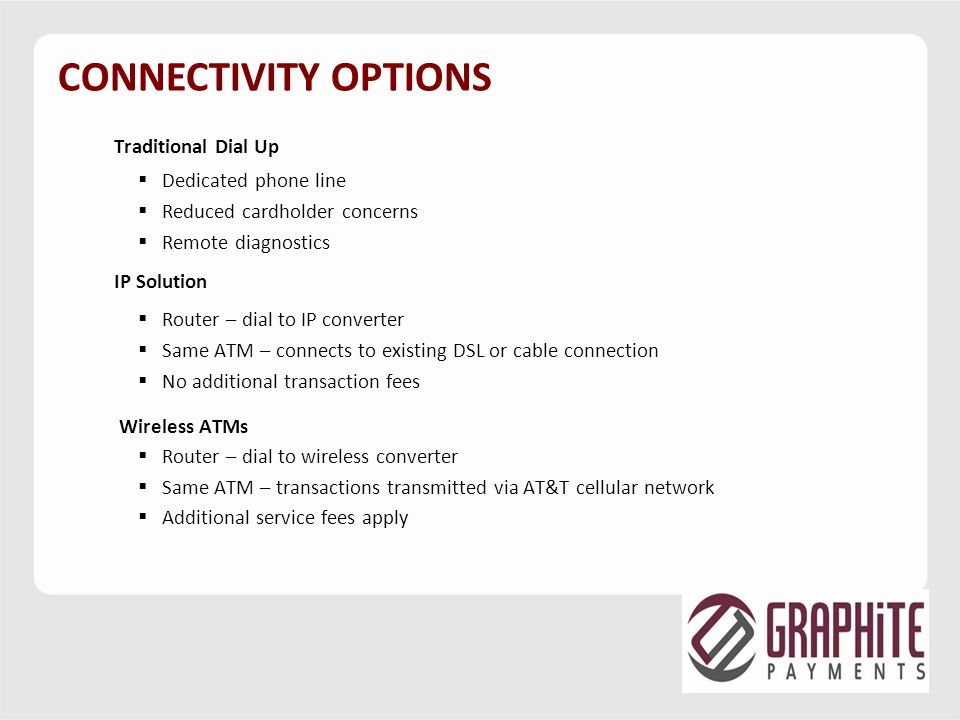 CONNECTIVITY OPTIONS

Traditional Dial Up

▪ Dedicated phone line
▪ Reduced cardholder concerns
▪ Remote diagnostics

IP Solution

▪ Router – dial to IP converter
▪ Same ATM – connects to existing DSL or cable connection
▪ No additional transaction fees

Wireless ATMs

▪ Router – dial to wireless converter
▪ Same ATM – transactions transmitted via AT&T cellular network
▪ Additional service fees apply

GRAPHiTE
PAYMENTS